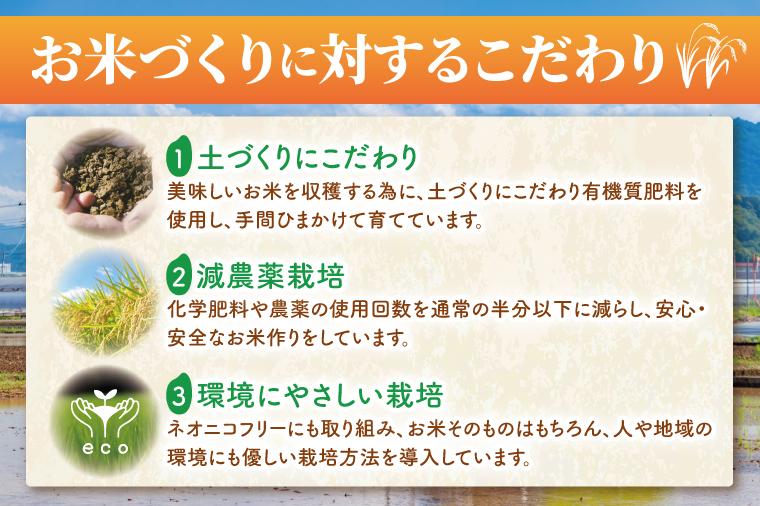 お米づくりに対するこだわり

1 土づくりにこだわり
美味しいお米を収穫する為に、土づくりにこだわり有機質肥料を使用し、手間ひまかけて育てています。

2 減農薬栽培
化学肥料や農薬の使用回数を通常の半分以下に減らし、安心・安全なお米作りをしています。

eco
3 環境にやさしい栽培
ネオニコフリーにも取り組み、お米そのものはもちろん、人や地域の環境にも優しい栽培方法を導入しています。